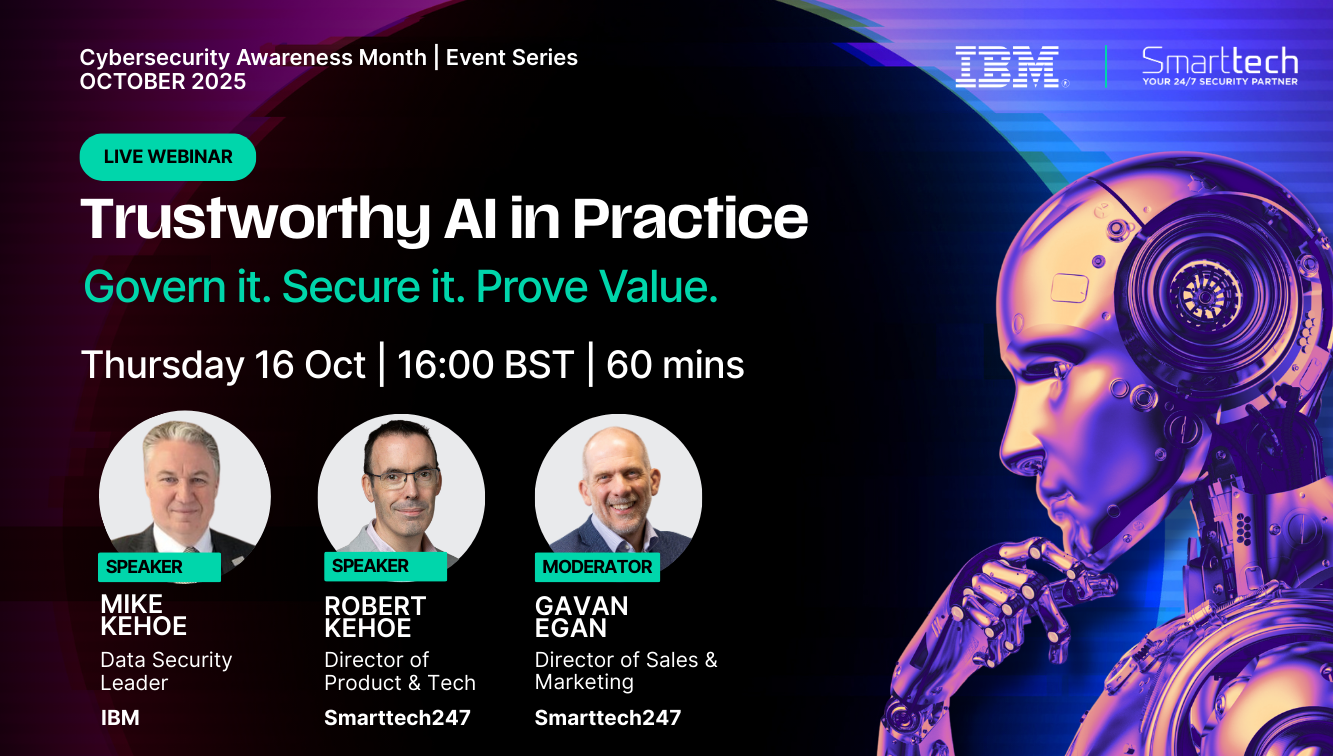 Cybersecurity Awareness Month | Event Series
OCTOBER 2025

IBM

Smarttech
YOUR 24/7 SECURITY PARTNER

LIVE WEBINAR

Trustworthy AI in Practice

Govern it. Secure it. Prove Value.

Thursday 16 Oct | 16:00 BST | 60 mins

SPEAKER
MIKE KEHOE
Data Security Leader
IBM

SPEAKER
ROBERT KEHOE
Director of Product & Tech
Smarttech247

MODERATOR
GAVAN EGAN
Director of Sales & Marketing
Smarttech247